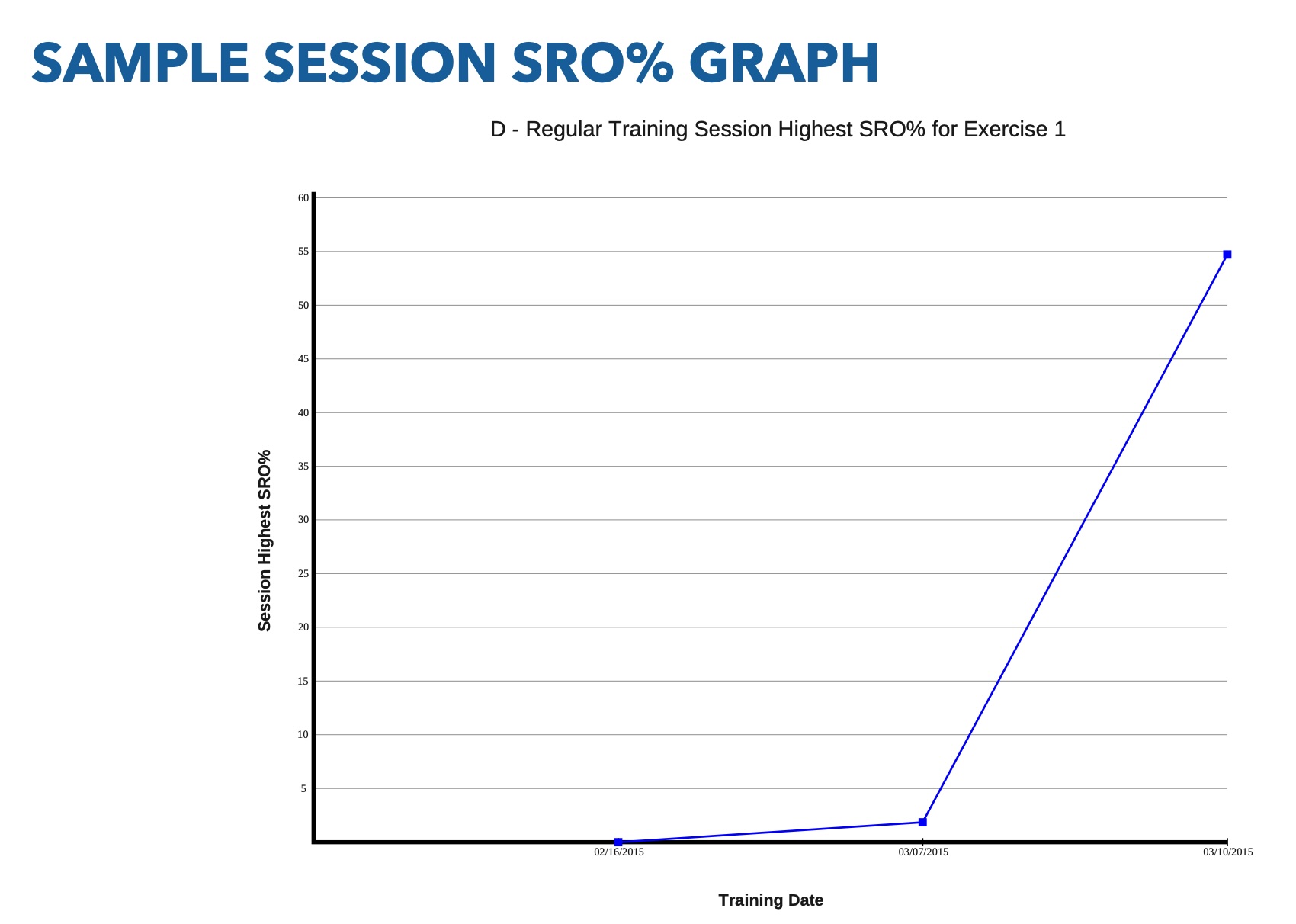 SAMPLE SESSION SRO% GRAPH

D - Regular Training Session Highest SRO% for Exercise 1

Session Highest SRO%

60
55
50
45
40
35
30
25
20
15
10
5

02/16/2015
03/07/2015
03/10/2015

Training Date